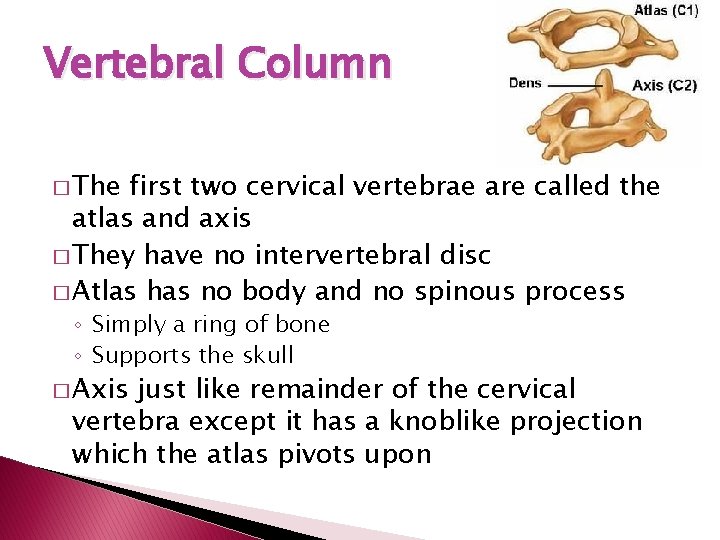 Vertebral Column

Atlas (C1)

Dens

Axis (C2)

□ The first two cervical vertebrae are called the atlas and axis

□ They have no intervertebral disc

□ Atlas has no body and no spinous process

◦ Simply a ring of bone

◦ Supports the skull

□ Axis just like remainder of the cervical vertebra except it has a knoblike projection which the atlas pivots upon